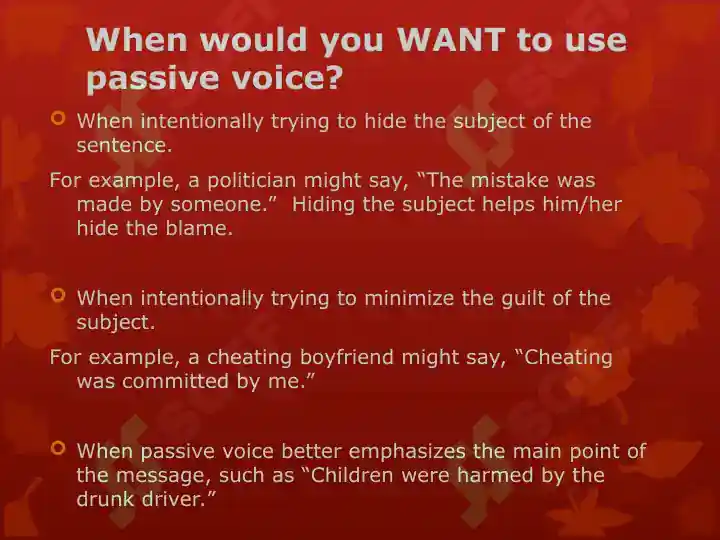 When would you WANT to use passive voice?

When intentionally trying to hide the subject of the sentence.

For example, a politician might say, “The mistake was made by someone.” Hiding the subject helps him/her hide the blame.

When intentionally trying to minimize the guilt of the subject.

For example, a cheating boyfriend might say, “Cheating was committed by me.”

When passive voice better emphasizes the main point of the message, such as “Children were harmed by the drunk driver.”